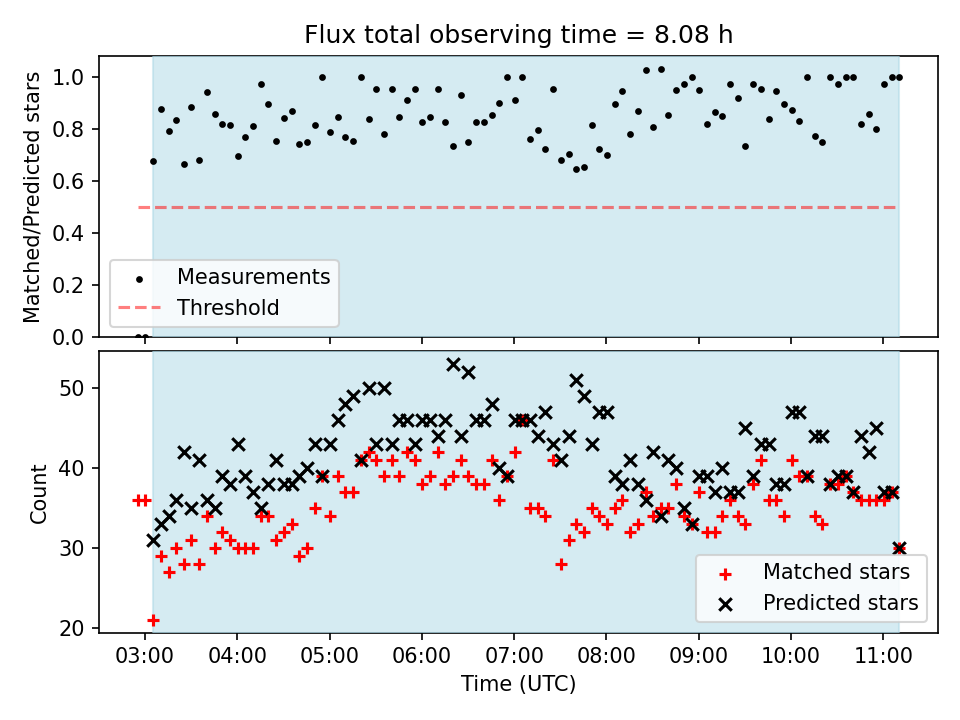 Flux total observing time = 8.08 h

Matched/Predicted stars

1.0
0.8
0.6
0.4
0.2
0.0

Measurements
Threshold

Count

50
40
30
20

Matched stars
Predicted stars

03:00 04:00 05:00 06:00 07:00 08:00 09:00 10:00 11:00

Time (UTC)